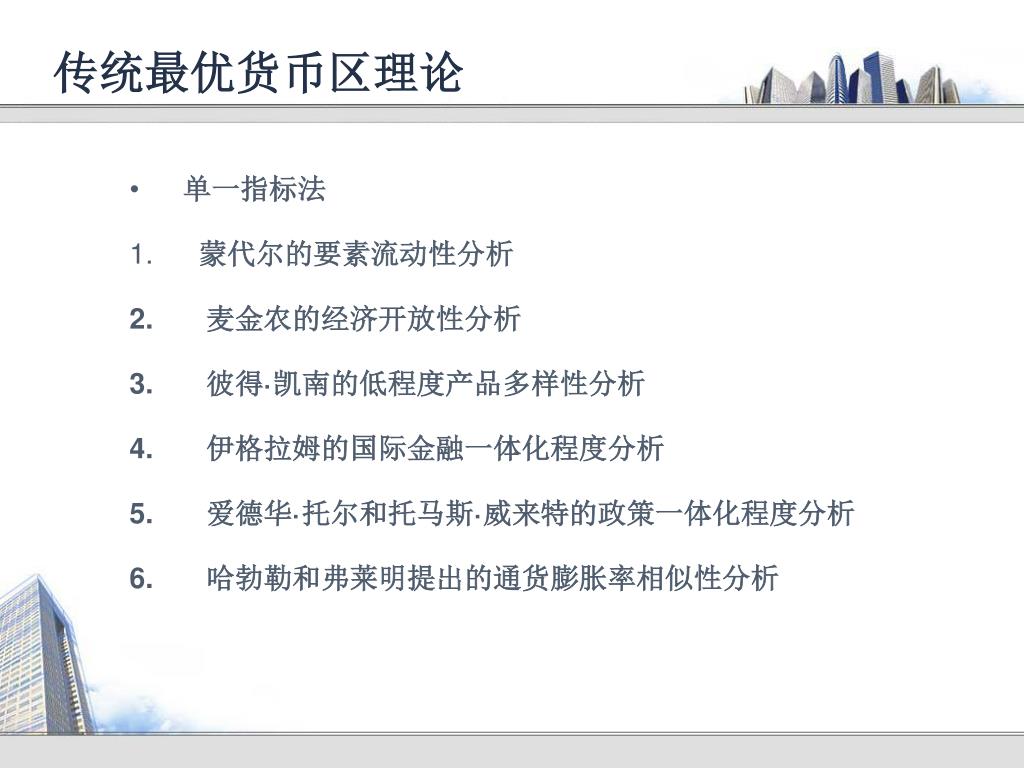 传统最优货币区理论

• 单一指标法

1. 蒙代尔的要素流动性分析

2. 麦金农的经济开放性分析

3. 彼得·凯南的低程度产品多样性分析

4. 伊格拉姆的国际金融一体化程度分析

5. 爱德华·托尔和托马斯·威来特的政策一体化程度分析

6. 哈勃勒和弗莱明提出的通货膨胀率相似性分析